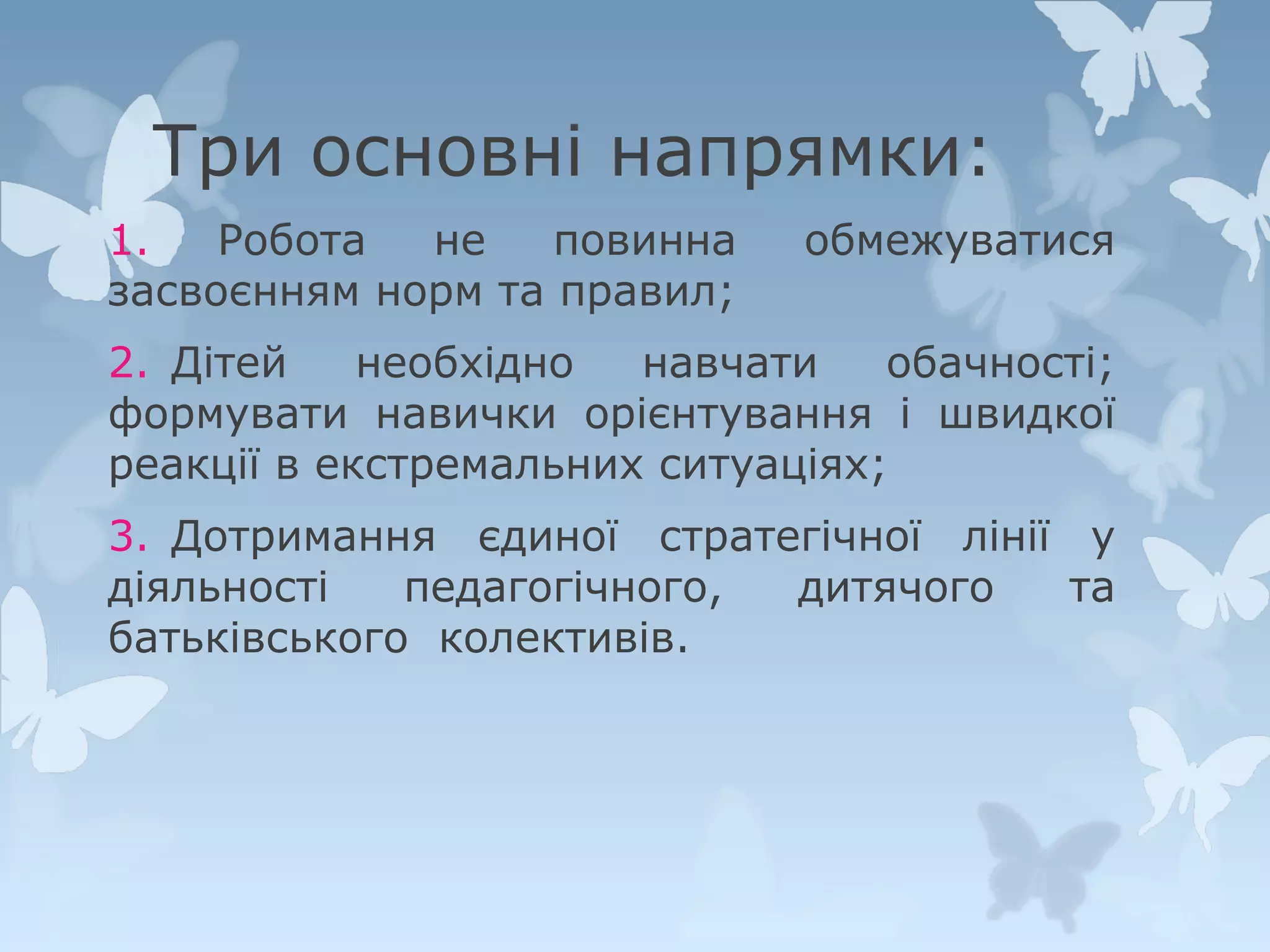 Три основні напрямки:

1. Робота не повинна обмежуватися засвоєнням норм та правил;

2. Дітей необхідно навчати обачності; формувати навички орієнтування і швидкої реакції в екстремальних ситуаціях;

3. Дотримання єдиної стратегічної лінії у діяльності педагогічного, дитячого та батьківського колективів.